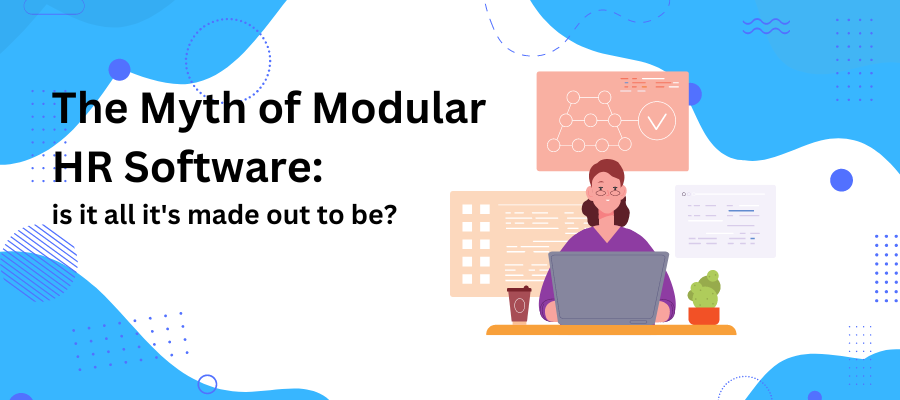 The Myth of Modular HR Software:

is it all it's made out to be?